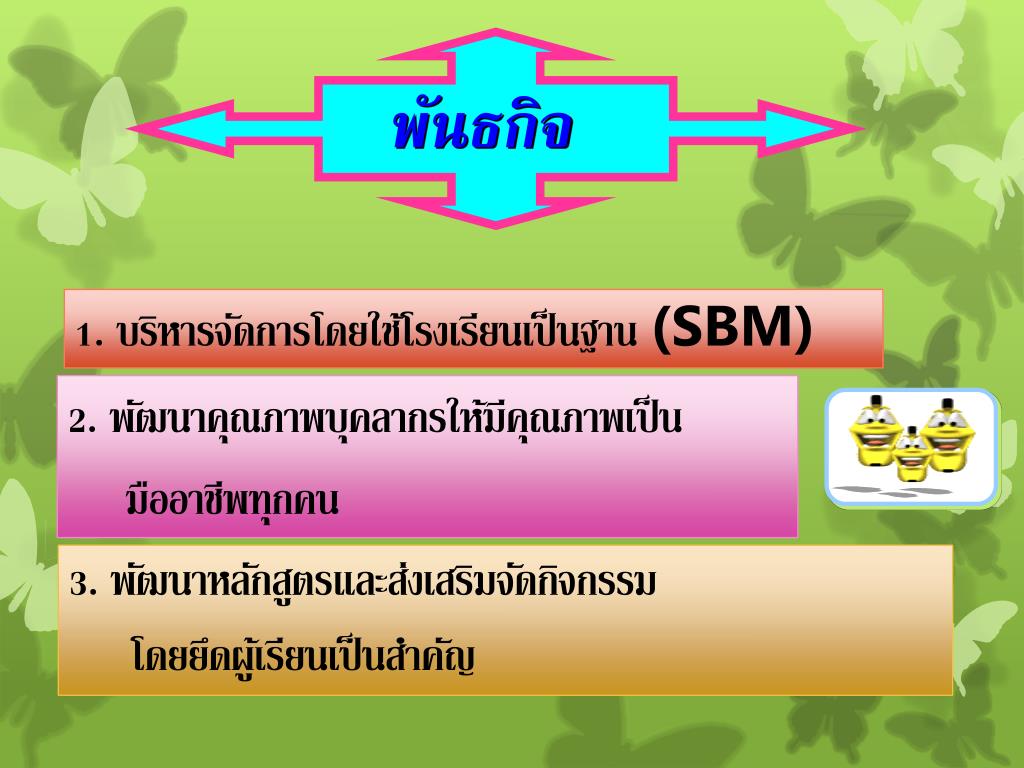 พันธกิจ

1. บริหารจัดการโดยใช้โรงเรียนเป็นฐาน (SBM)

2. พัฒนาคุณภาพบุคลากรให้มีคุณภาพเป็นมืออาชีพทุกคน

3. พัฒนาหลักสูตรและส่งเสริมจัดกิจกรรมโดยยึดผู้เรียนเป็นสำคัญ